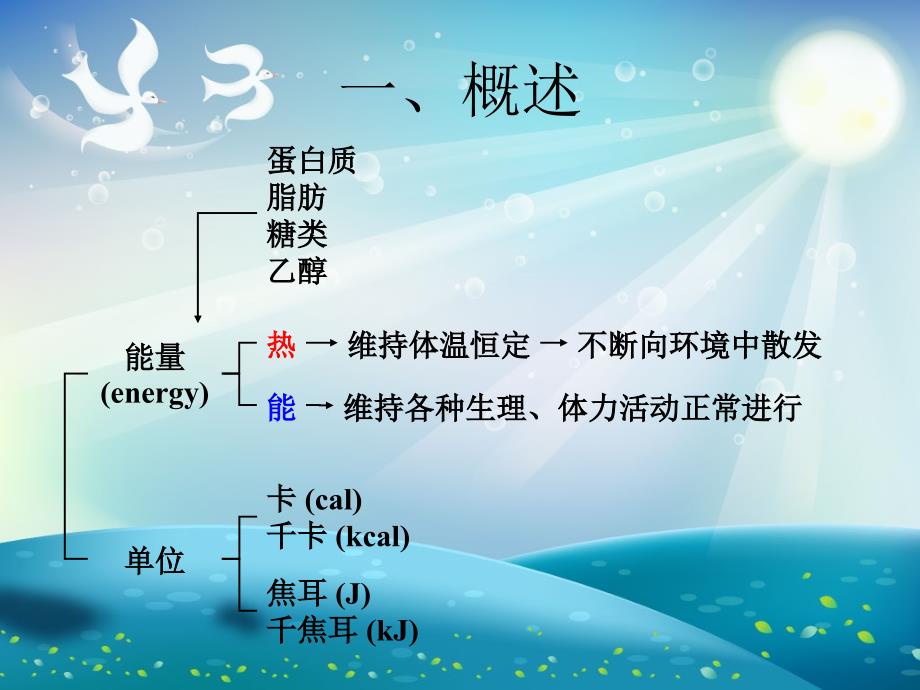 一、概述

蛋白质
脂肪
糖类
乙醇

能量
(energy)

热 → 维持体温恒定 → 不断向环境中散发
能 → 维持各种生理、体力活动正常进行

单位

卡 (cal)
千卡 (kcal)
焦耳 (J)
千焦耳 (kJ)